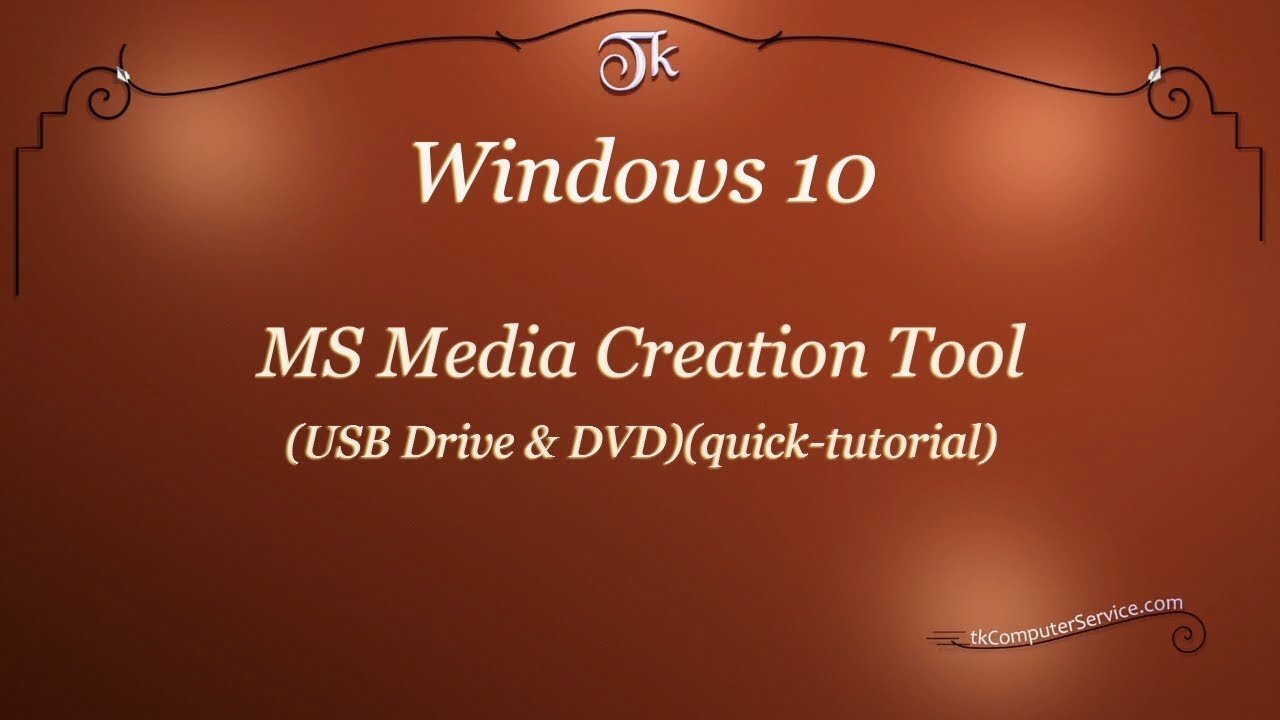 Tk

Windows 10

MS Media Creation Tool

(USB Drive & DVD)(quick-tutorial)

tkComputerService.com